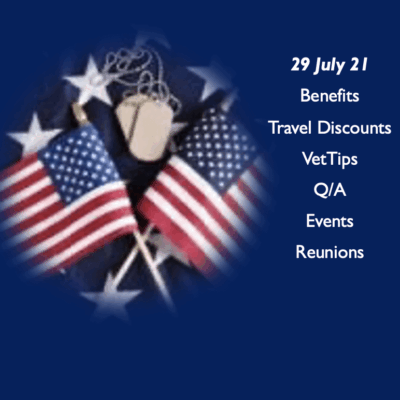 29 July 21
Benefits
Travel Discounts
VetTips
Q/A
Events
Reunions